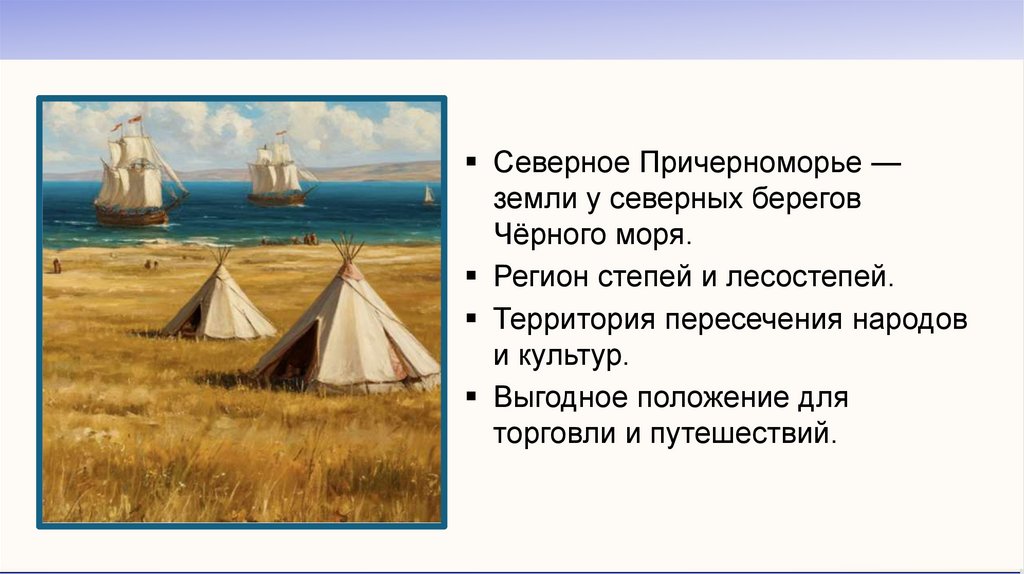 ▪ Северное Причерноморье — земли у северных берегов Чёрного моря.

▪ Регион степей и лесостепей.

▪ Территория пересечения народов и культур.

▪ Выгодное положение для торговли и путешествий.